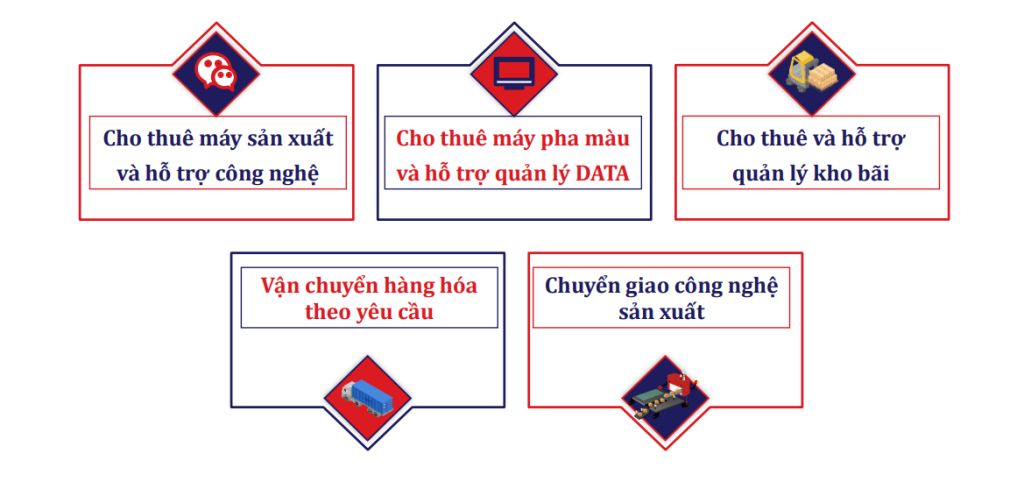 Cho thuê máy sản xuất và hỗ trợ công nghệ

Cho thuê máy pha màu và hỗ trợ quản lý DATA

Cho thuê và hỗ trợ quản lý kho bãi

Vận chuyển hàng hóa theo yêu cầu

Chuyển giao công nghệ sản xuất